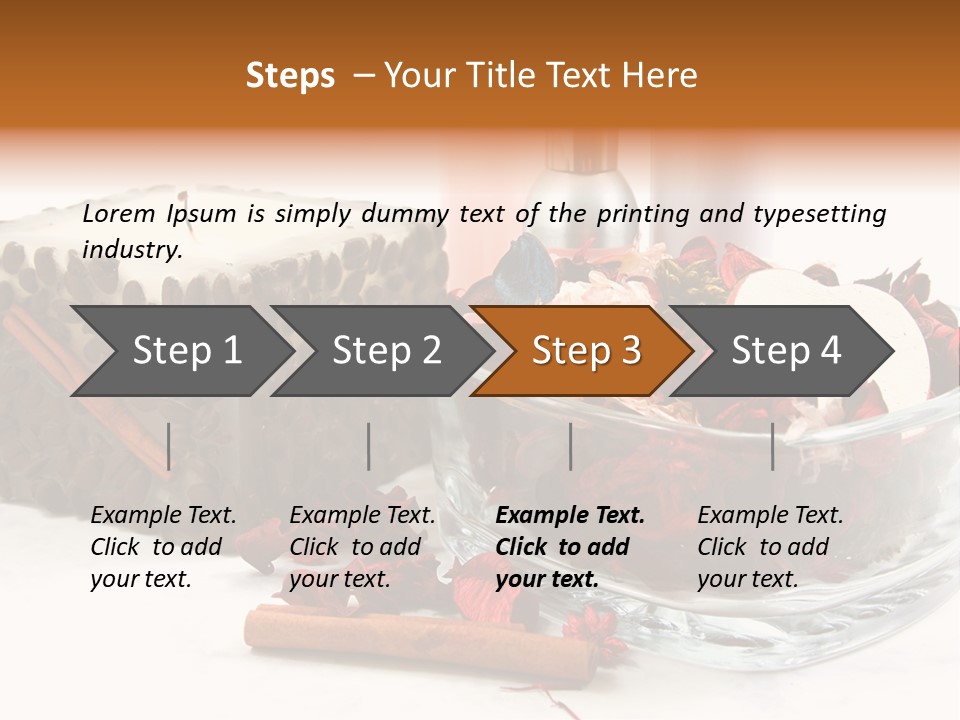 Steps – Your Title Text Here

Lorem Ipsum is simply dummy text of the printing and typesetting industry.

Step 1

Step 2

Step 3

Step 4

Example Text. Click to add your text.

Example Text. Click to add your text.

Example Text. Click to add your text.

Example Text. Click to add your text.